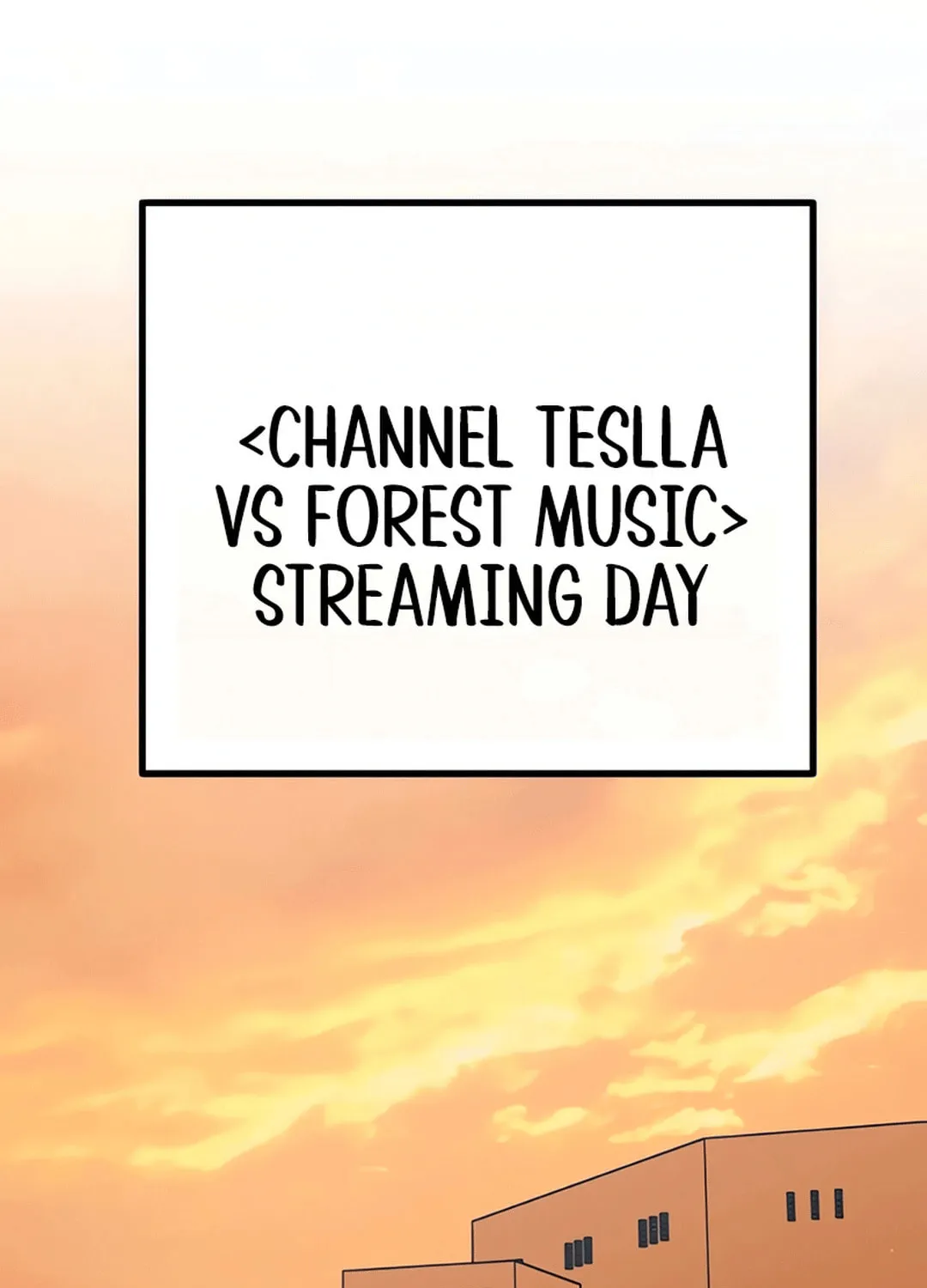 <CHANNEL TESLLA VS FOREST MUSIC> STREAMING DAY